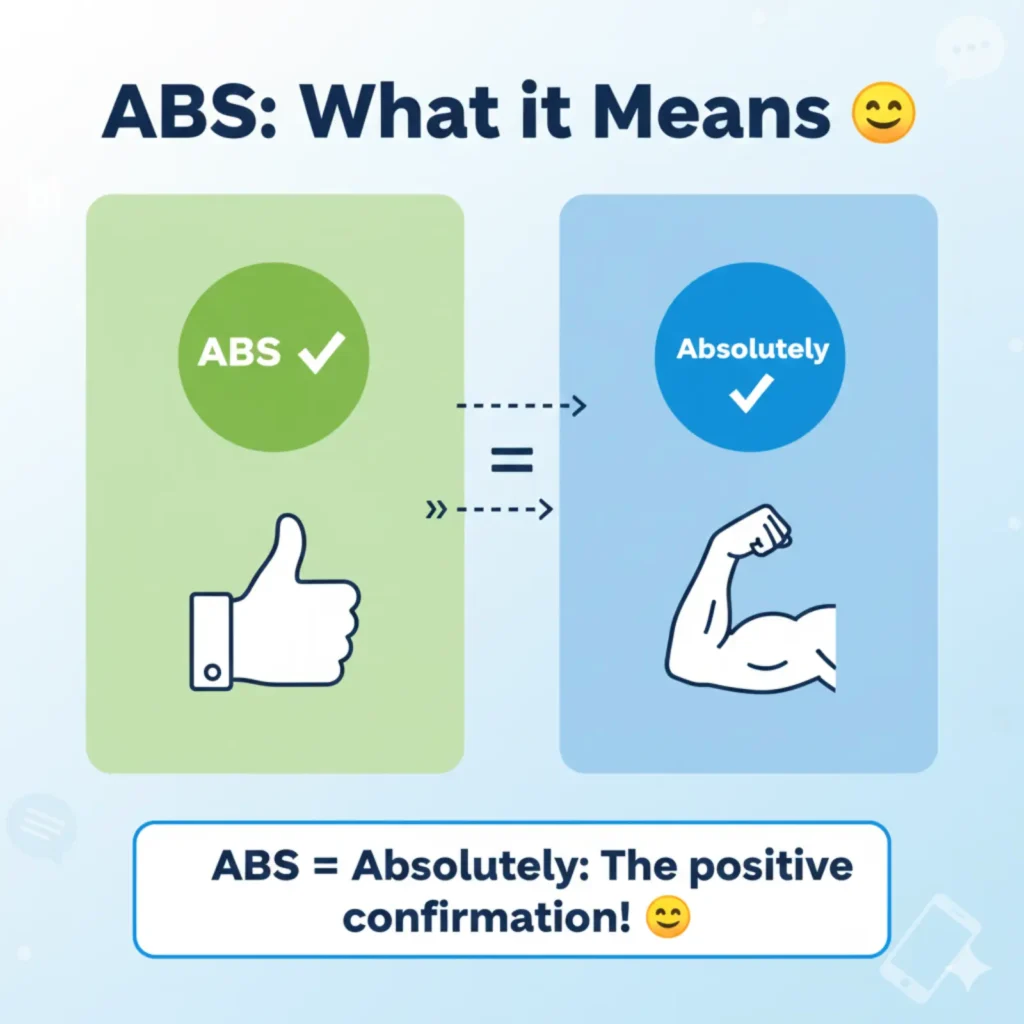 ABS: What it Means 😊

ABS ✓

=

Absolutely ✓

ABS = Absolutely: The positive confirmation! 😊